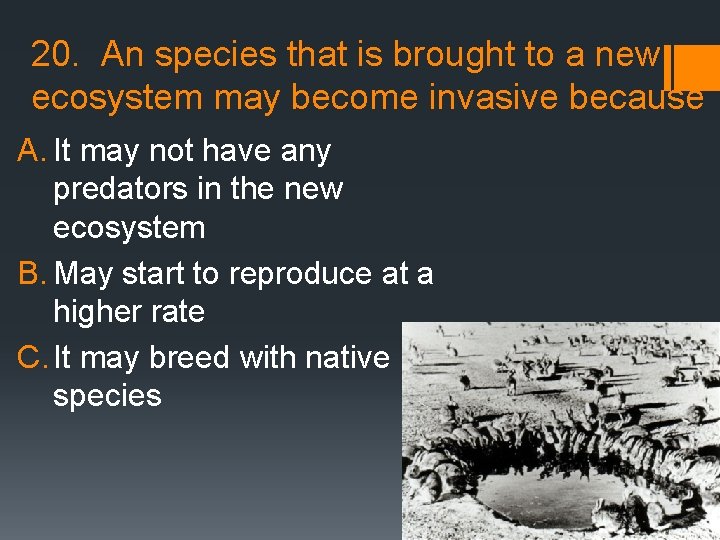 20. An species that is brought to a new ecosystem may become invasive because

A. It may not have any predators in the new ecosystem

B. May start to reproduce at a higher rate

C. It may breed with native species